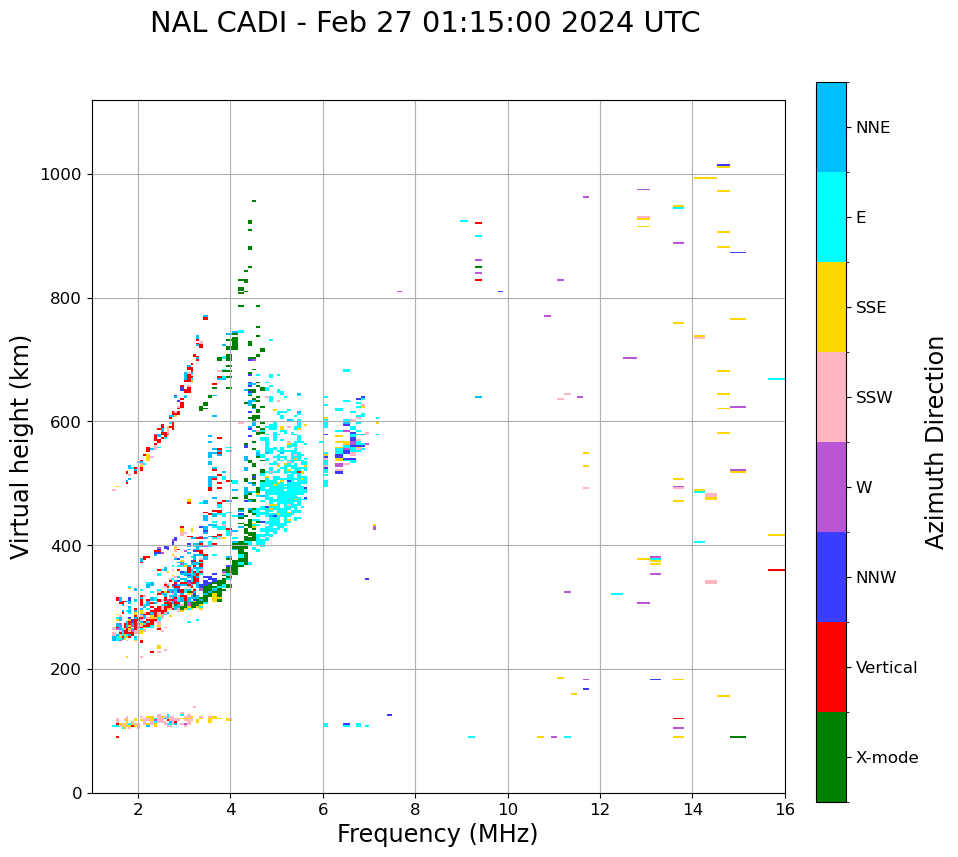 NAL CADI - Feb 27 01:15:00 2024 UTC

Virtual height (km)

1000
800
600
400
200
0

2
4
6
8
10
12
14
16

Frequency (MHz)

NNE
E
SSE
SSW
W
NNW
Vertical
X-mode

Azimuth Direction